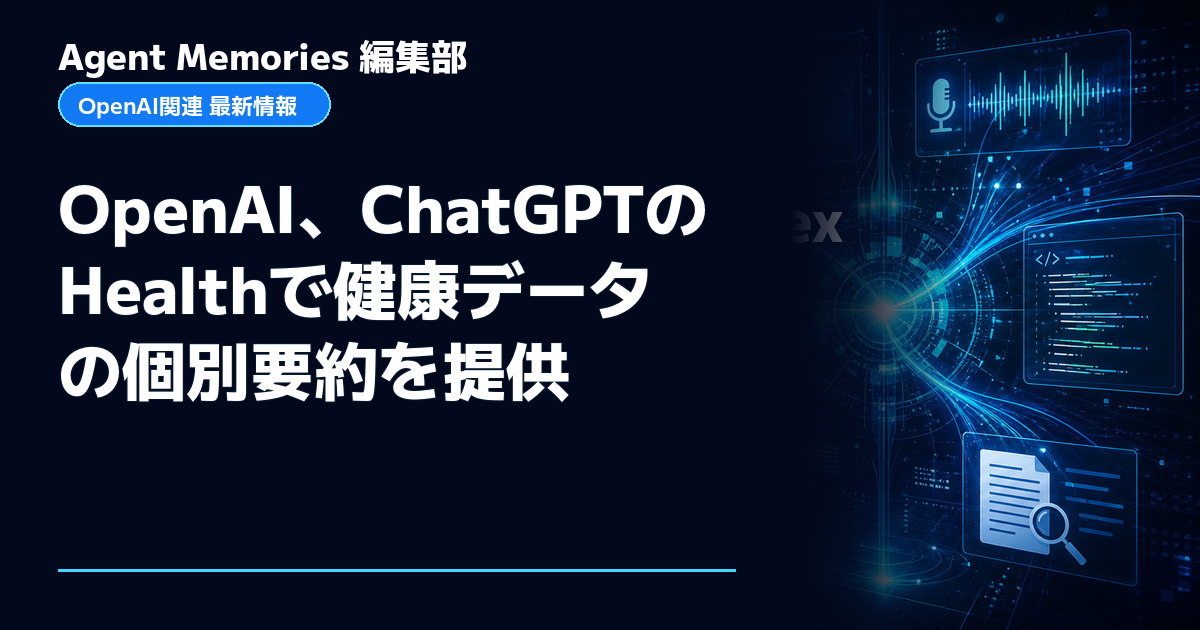 Agent Memories 編集部

OpenAI関連 最新情報

OpenAI、ChatGPTのHealthで健康データの個別要約を提供

ex

</>